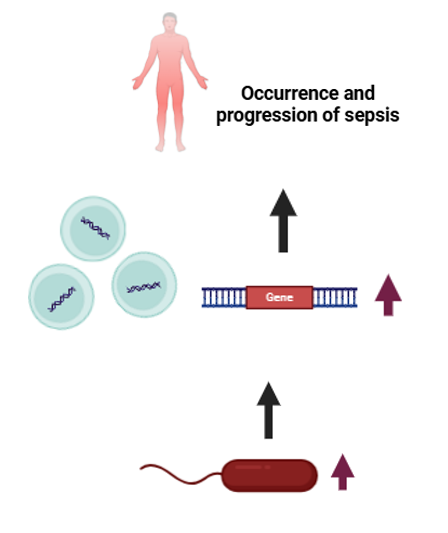 Occurrence and progression of sepsis

Gene